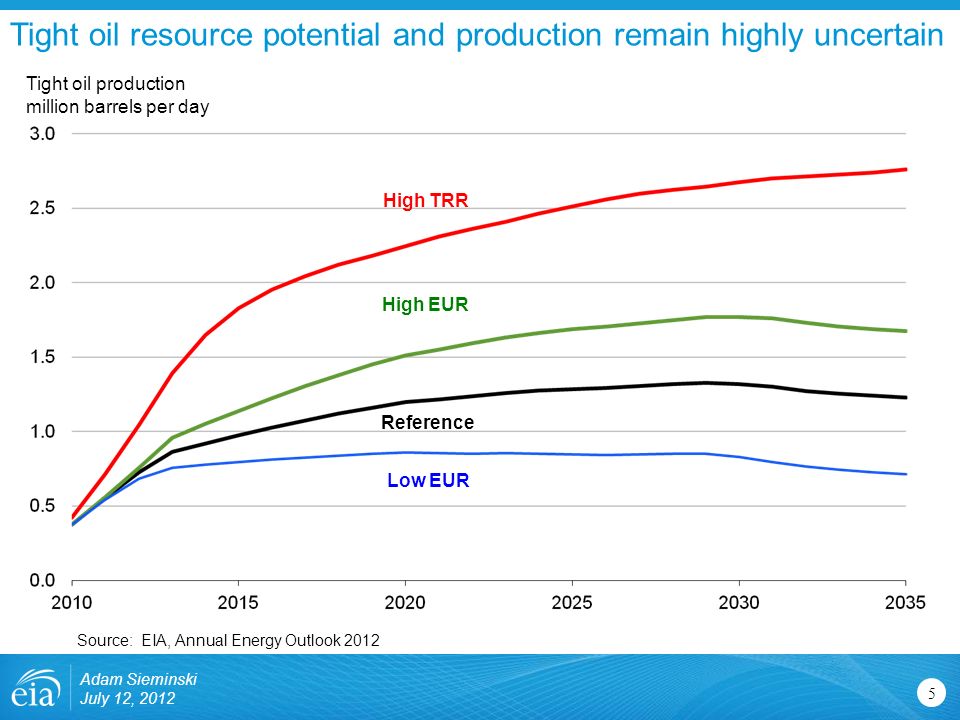 Tight oil resource potential and production remain highly uncertain

Tight oil production
million barrels per day

3.0
2.5
2.0
1.5
1.0
0.5
0.0

High TRR
High EUR
Reference
Low EUR

2010 2015 2020 2025 2030 2035

Source: EIA, Annual Energy Outlook 2012

eia

Adam Sieminski
July 12, 2012

5